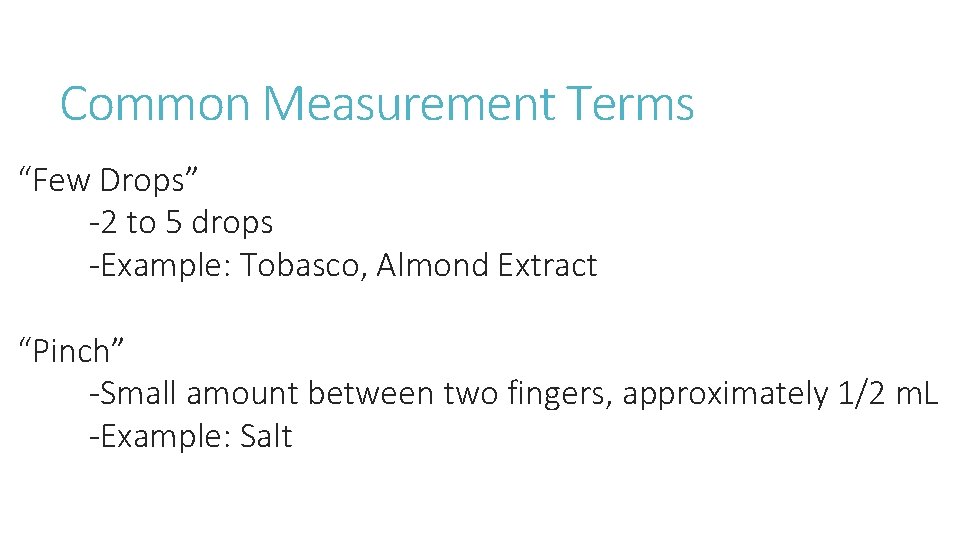 Common Measurement Terms

“Few Drops”
-2 to 5 drops
-Example: Tobasco, Almond Extract

“Pinch”
-Small amount between two fingers, approximately 1/2 mL
-Example: Salt